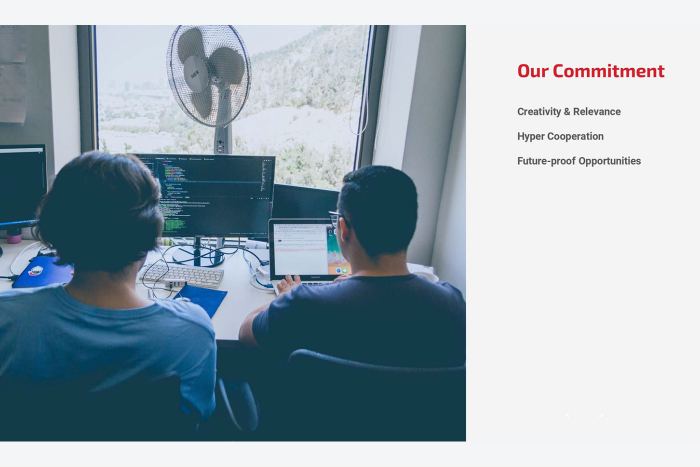 Our Commitment

Creativity & Relevance

Hyper Cooperation

Future-proof Opportunities

<   >